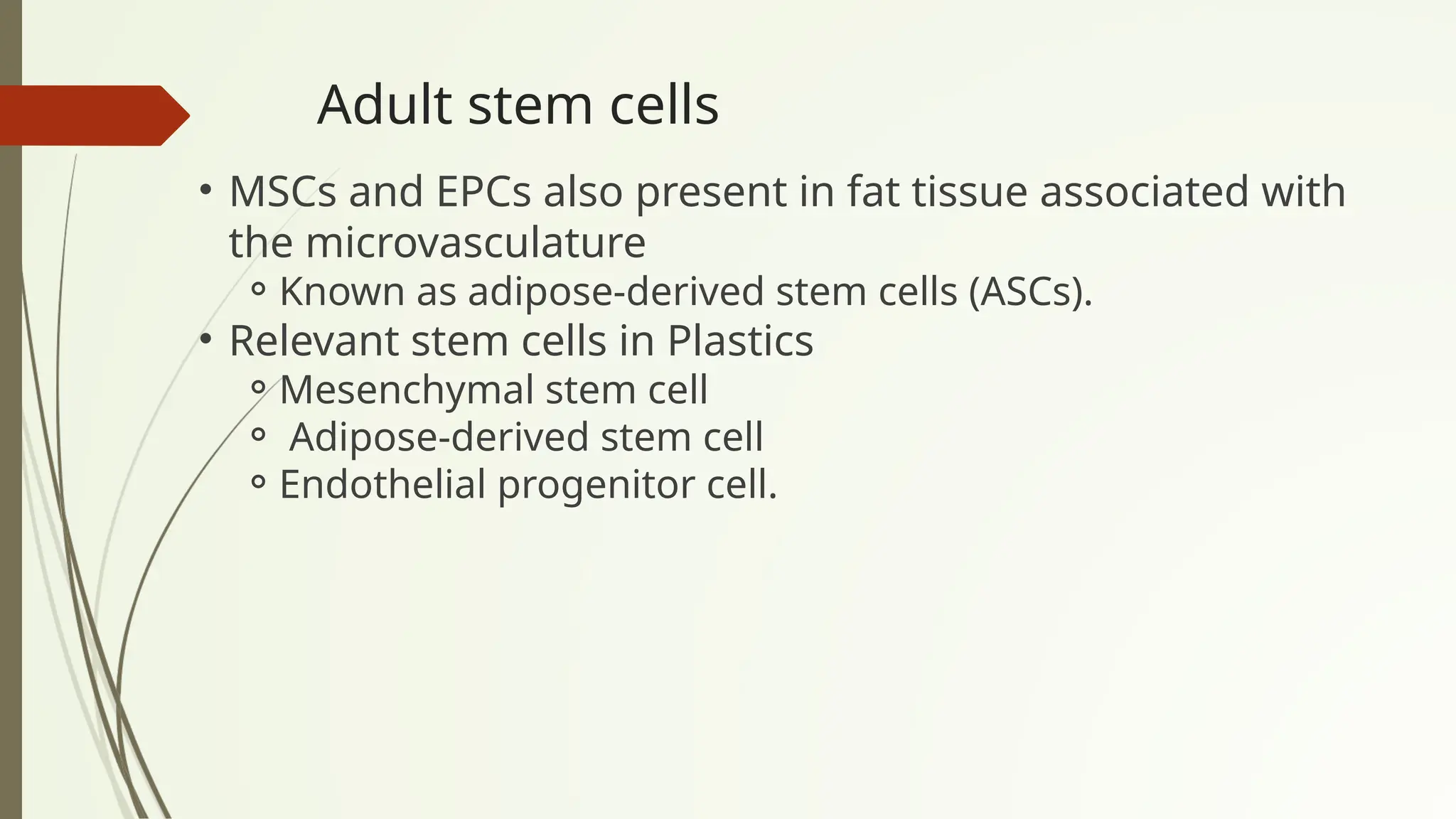 Adult stem cells

• MSCs and EPCs also present in fat tissue associated with the microvasculature
  ◦ Known as adipose-derived stem cells (ASCs).
• Relevant stem cells in Plastics
  ◦ Mesenchymal stem cell
  ◦ Adipose-derived stem cell
  ◦ Endothelial progenitor cell.